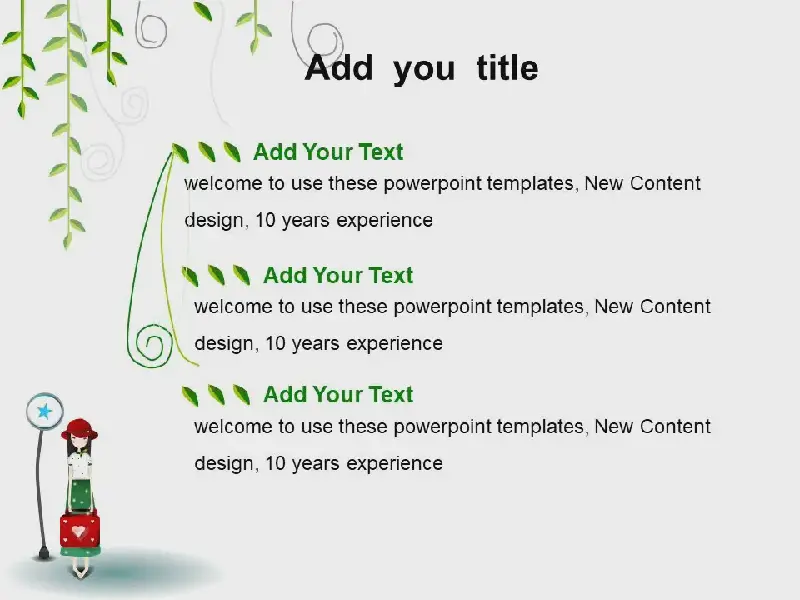 Add you title

Add Your Text

welcome to use these powerpoint templates, New Content design, 10 years experience

Add Your Text

welcome to use these powerpoint templates, New Content design, 10 years experience

Add Your Text

welcome to use these powerpoint templates, New Content design, 10 years experience